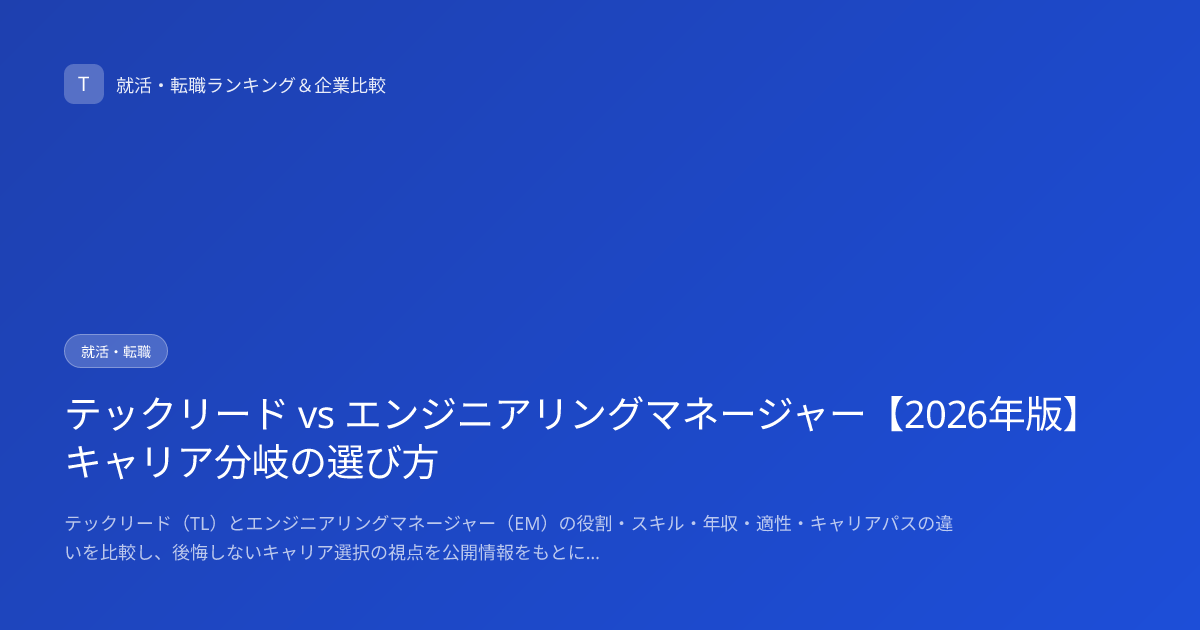 T 就活・転職ランキング＆企業比較

就活・転職

テックリード vs エンジニアリングマネージャー【2026年版】キャリア分岐の選び方

テックリード（TL）とエンジニアリングマネージャー（EM）の役割・スキル・年収・適性・キャリアパスの違いを比較し、後悔しないキャリア選択の視点を公開情報をもとに...